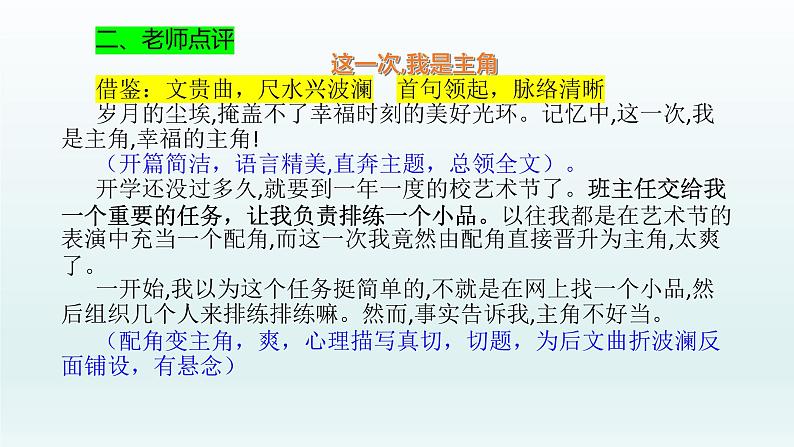 二、老师点评

这一次,我是主角

借鉴：文贵曲，尺水兴波澜　首句领起，脉络清晰

岁月的尘埃,掩盖不了幸福时刻的美好光环。记忆中,这一次,我是主角,幸福的主角!

（开篇简洁，语言精美,直奔主题，总领全文）。

开学还没过多久,就要到一年一度的校艺术节了。班主任交给我一个重要的任务，让我负责排练一个小品。以往我都是在艺术节的表演中充当一个配角,而这一次我竟然由配角直接晋升为主角,太爽了。

一开始,我以为这个任务挺简单的,不就是在网上找一个小品,然后组织几个人来排练排练嘛。然而,事实告诉我,主角不好当。

（配角变主角，爽，心理描写真切，切题，为后文曲折波澜反面铺设，有悬念）